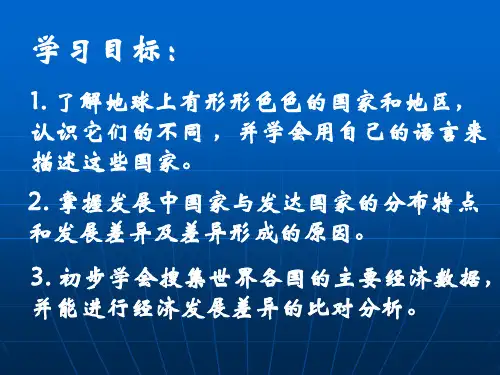 学习目标：

1. 了解地球上有形形色色的国家和地区，认识它们的不同，并学会用自己的语言来描述这些国家。

2. 掌握发展中国家与发达国家的分布特点和发展差异及差异形成的原因。

3. 初步学会搜集世界各国的主要经济数据，并能进行经济发展差异的比对分析。